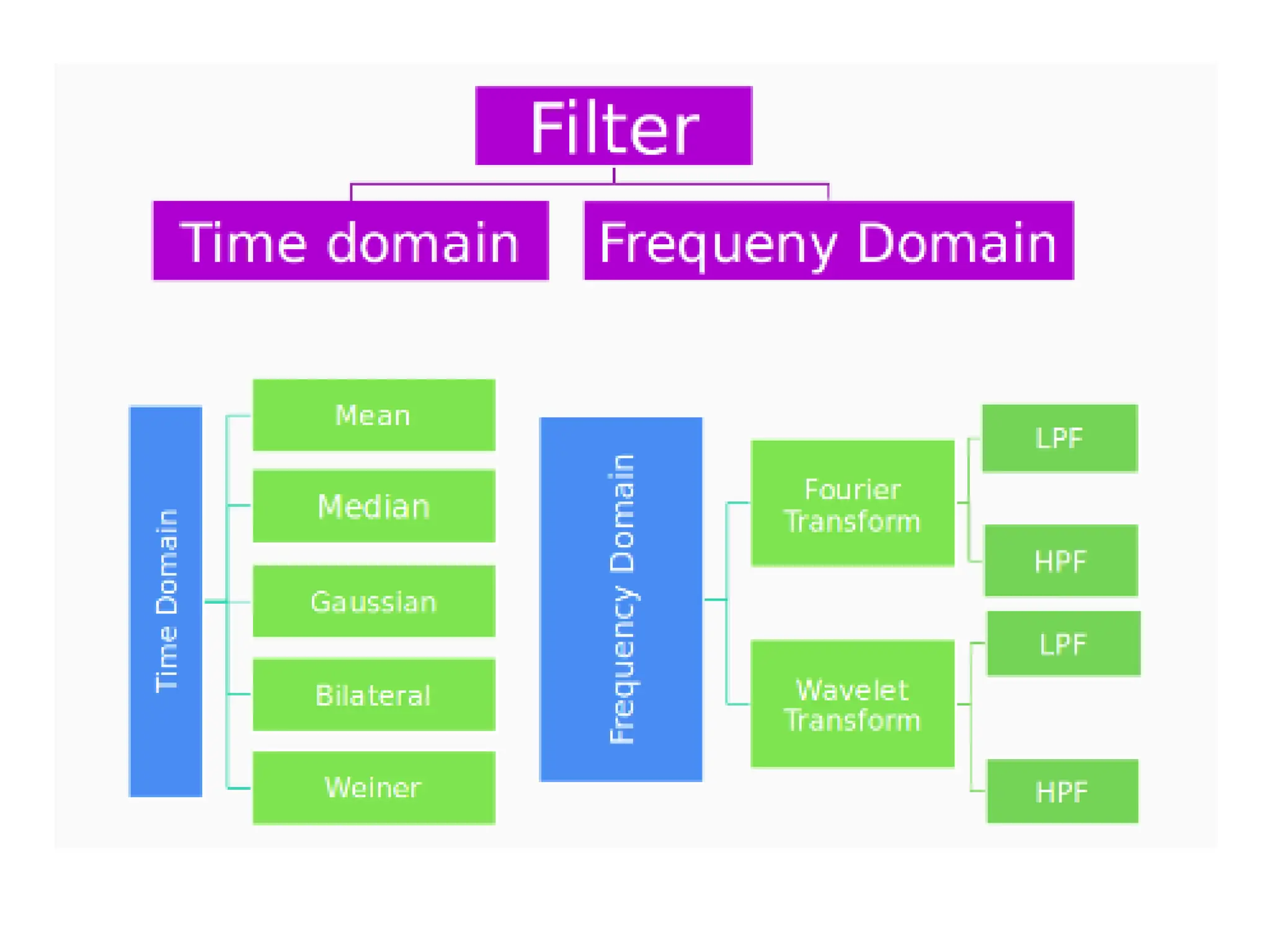 Filter

Time domain

Frequeny Domain

Time Domain

Mean

Median

Gaussian

Bilateral

Weiner

Frequency Domain

Fourier Transform

LPF

HPF

Wavelet Transform

LPF

HPF